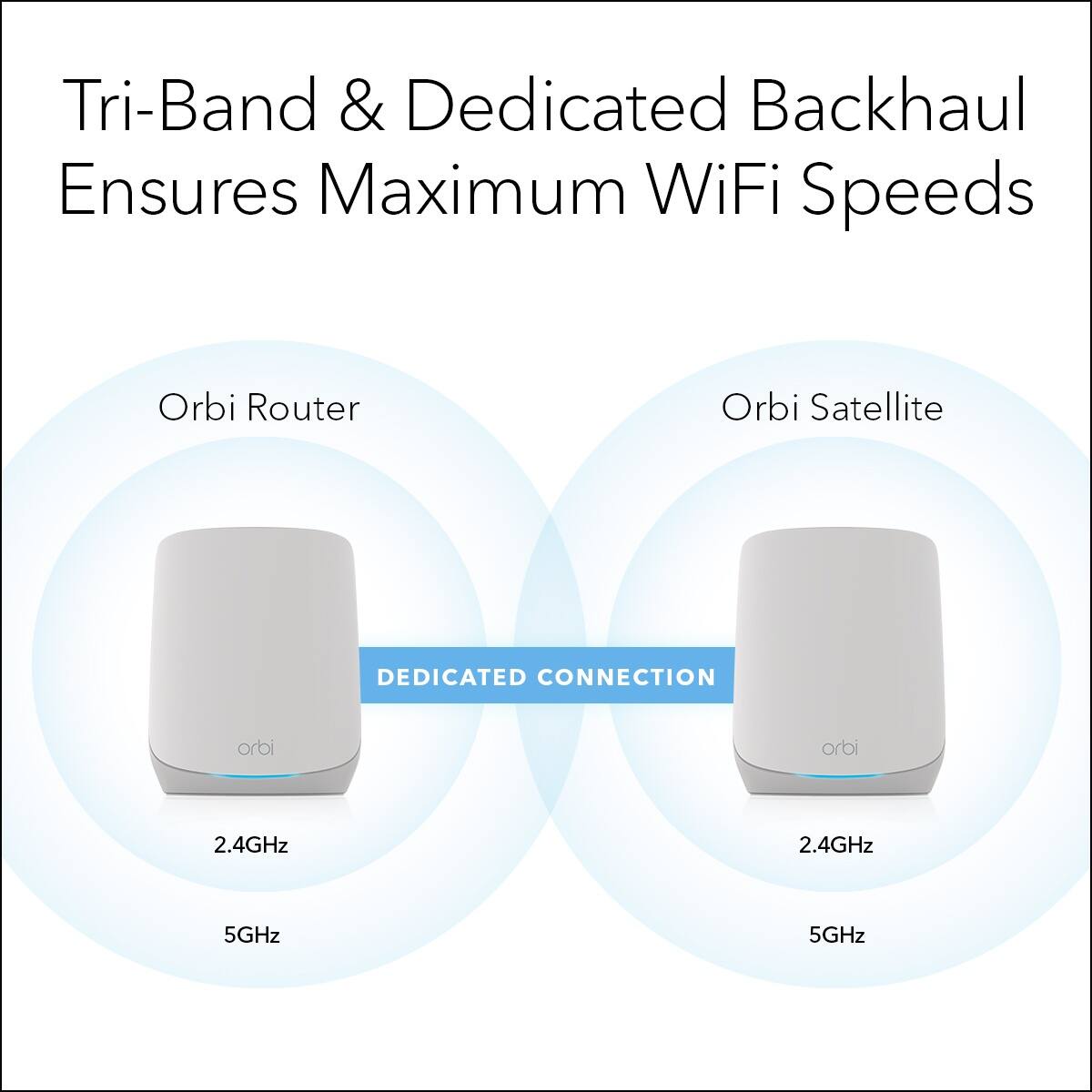 Tri-Band & Dedicated Backhaul Ensures Maximum WiFi Speeds

Orbi Router

orbi

2.4GHz

5GHz

DEDICATED CONNECTION

Orbi Satellite

orbi

2.4GHz

5GHz